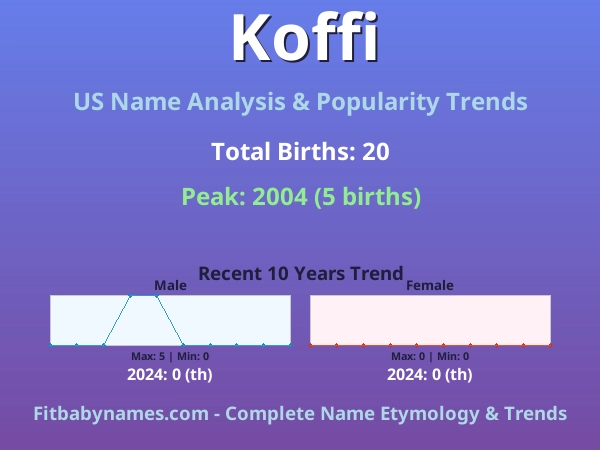 Koffi

US Name Analysis & Popularity Trends

Total Births: 20

Peak: 2004 (5 births)

Recent 10 Years Trend

Male

Max: 5 | Min: 0

2024: 0 (th)

Female

Max: 0 | Min: 0

2024: 0 (th)

Fitbabynames.com - Complete Name Etymology & Trends